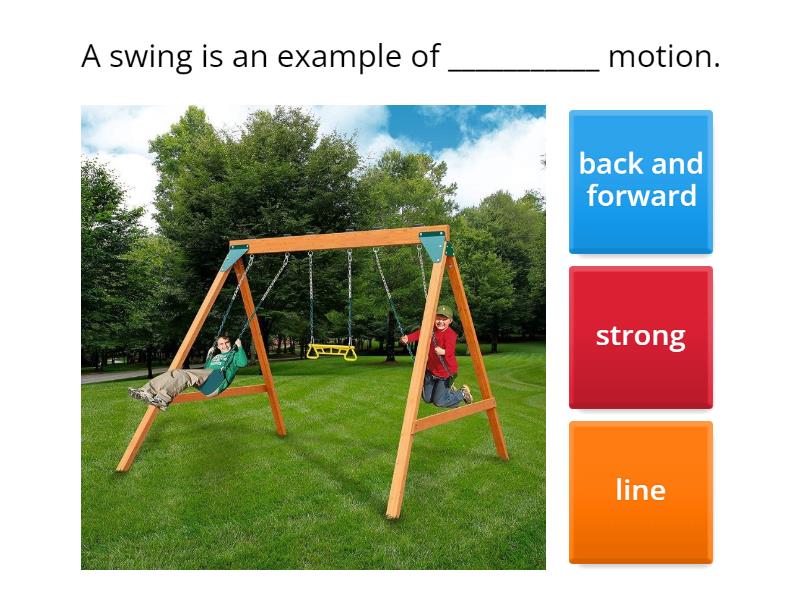 A swing is an example of __________ motion.

back and forward

strong

line